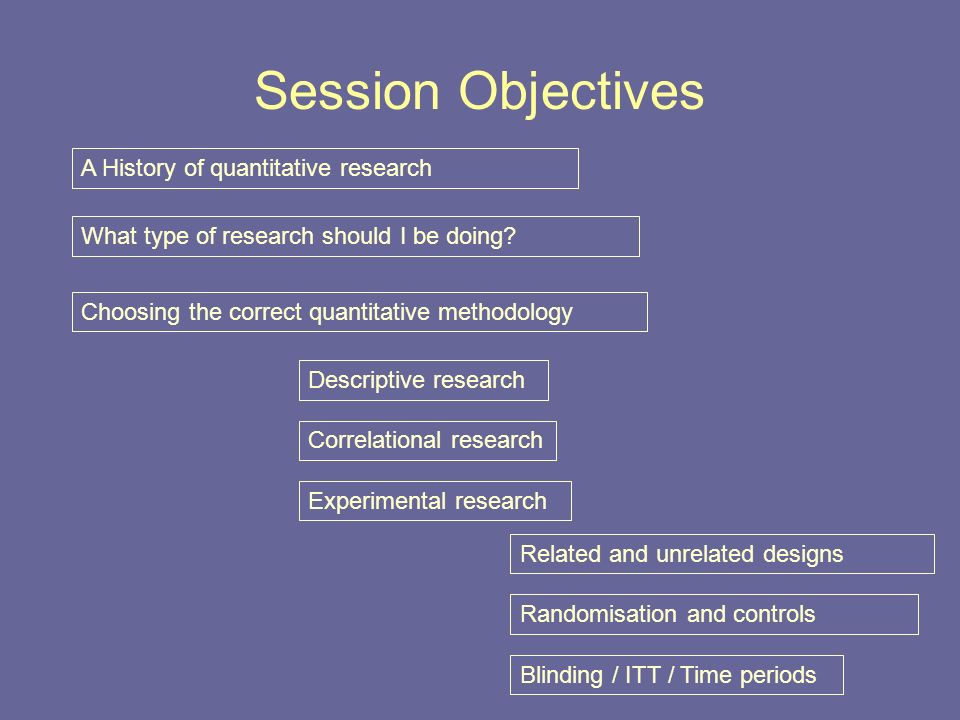 Session Objectives

A History of quantitative research

What type of research should I be doing?

Choosing the correct quantitative methodology

Descriptive research

Correlational research

Experimental research

Related and unrelated designs

Randomisation and controls

Blinding / ITT / Time periods